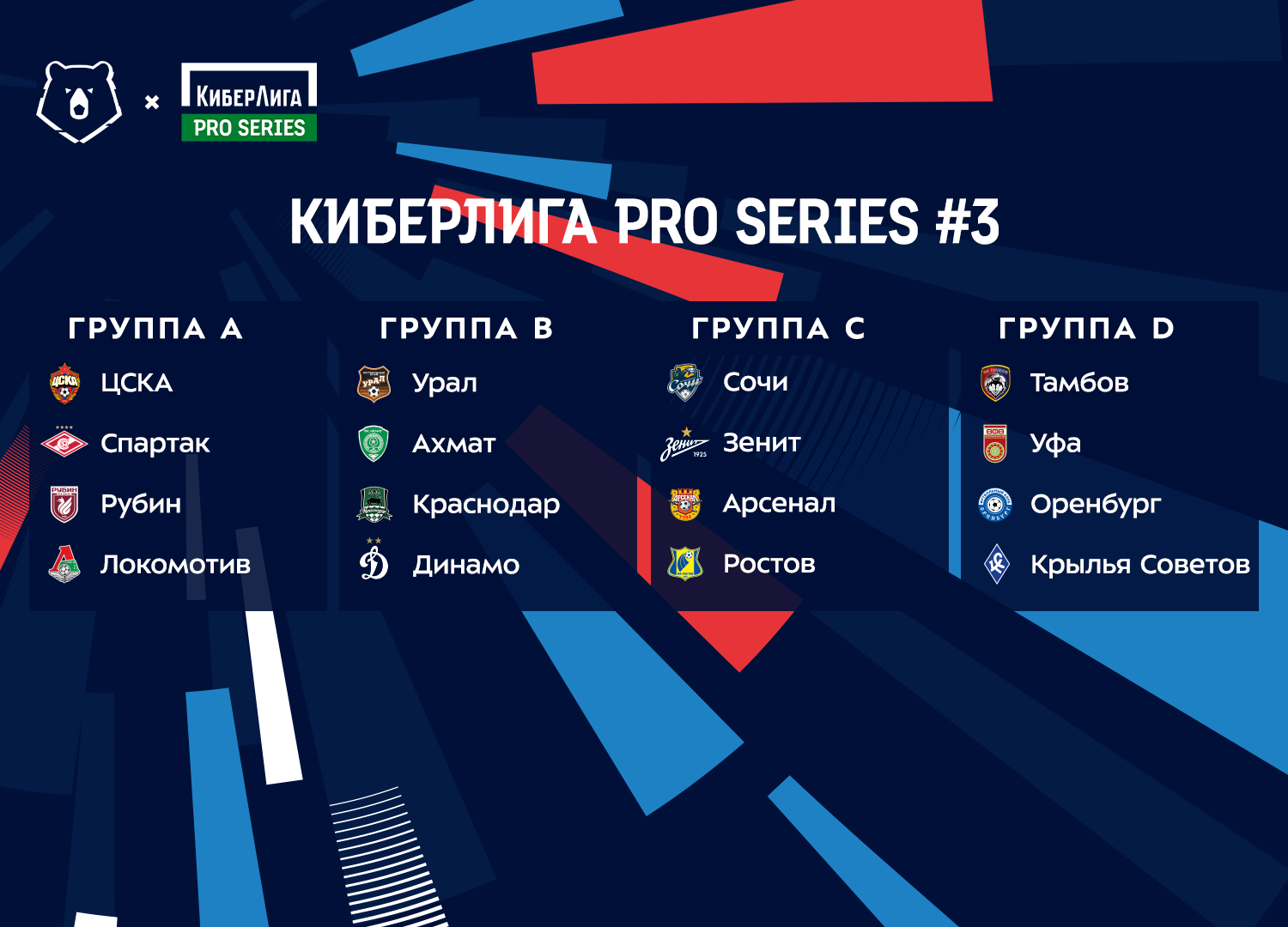 ×
КиберЛига
PRO SERIES

КИБЕРЛИГА PRO SERIES #3

ГРУППА A
ЦСКА
Спартак
Рубин
Локомотив

ГРУППА B
Урал
Ахмат
Краснодар
Динамо

ГРУППА C
Сочи
Зенит
Арсенал
Ростов

ГРУППА D
Тамбов
Уфа
Оренбург
Крылья Советов